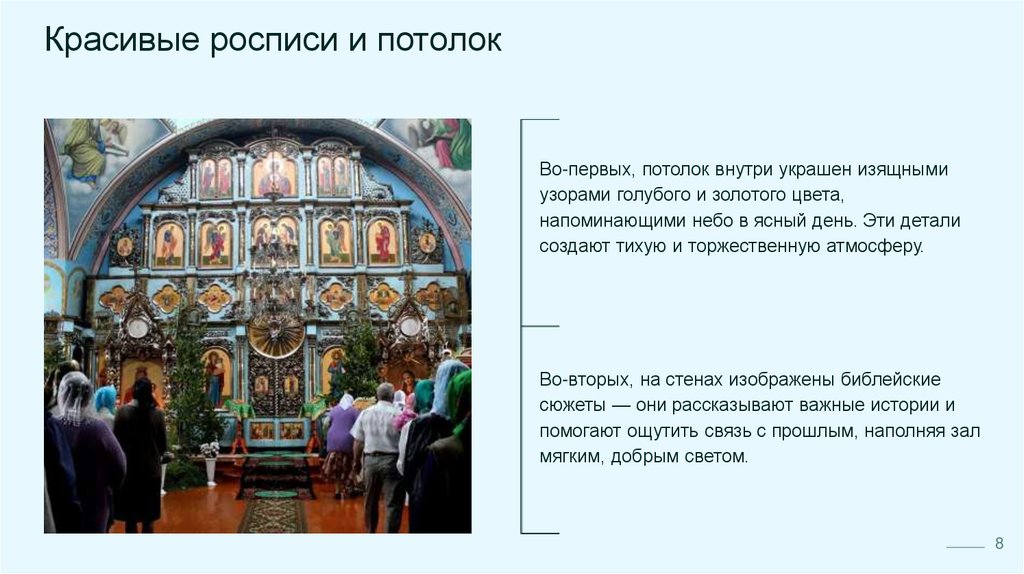 Красивые росписи и потолок

Во-первых, потолок внутри украшен изящными узорами голубого и золотого цвета, напоминающими небо в ясный день. Эти детали создают тихую и торжественную атмосферу.

Во-вторых, на стенах изображены библейские сюжеты — они рассказывают важные истории и помогают ощутить связь с прошлым, наполняя зал мягким, добрым светом.

8